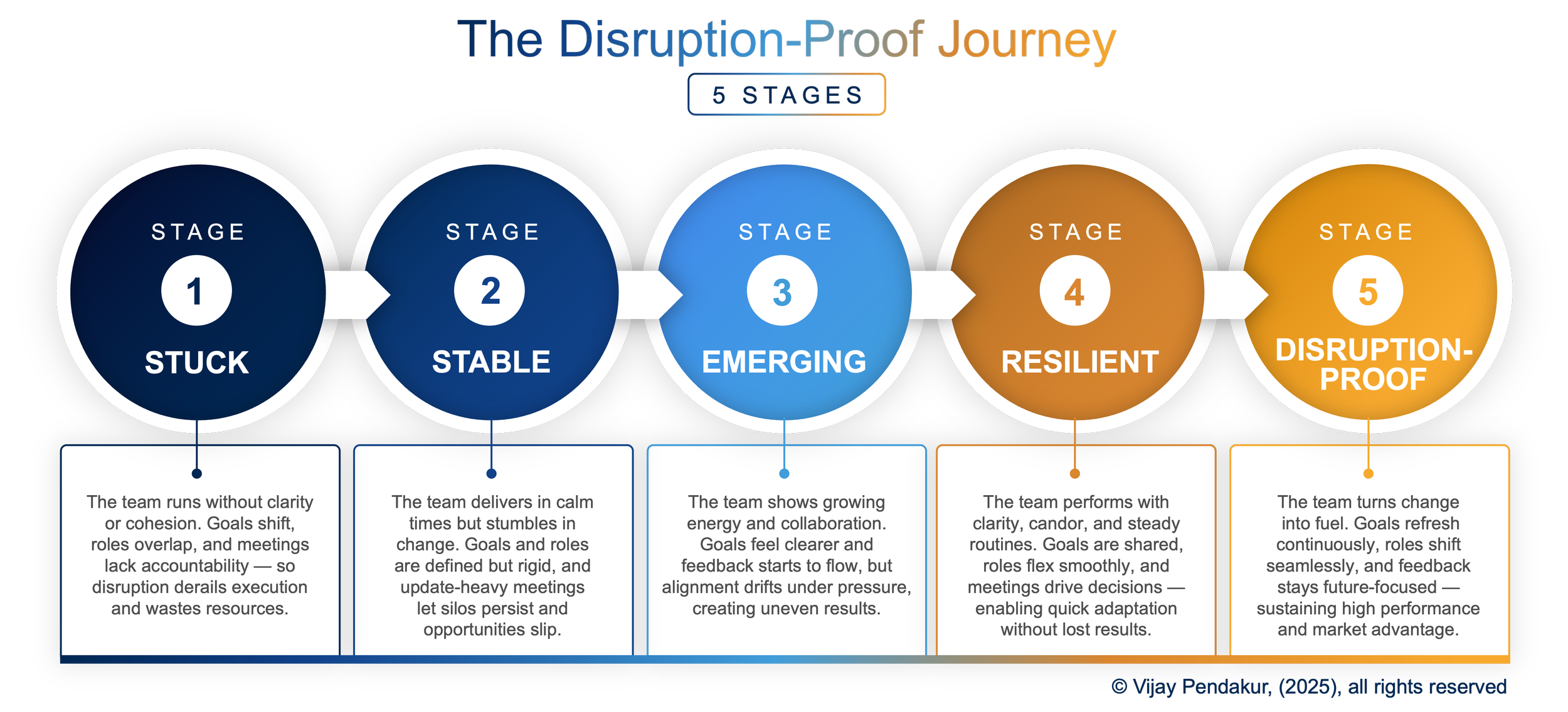 The Disruption-Proof Journey

5 STAGES

STAGE
1
STUCK

STAGE
2
STABLE

STAGE
3
EMERGING

STAGE
4
RESILIENT

STAGE
5
DISRUPTION-PROOF

The team runs without clarity or cohesion. Goals shift, roles overlap, and meetings lack accountability — so disruption derails execution and wastes resources.

The team delivers in calm times but stumbles in change. Goals and roles are defined but rigid, and update-heavy meetings let silos persist and opportunities slip.

The team shows growing energy and collaboration. Goals feel clearer and feedback starts to flow, but alignment drifts under pressure, creating uneven results.

The team performs with clarity, candor, and steady routines. Goals are shared, roles flex smoothly, and meetings drive decisions — enabling quick adaptation without lost results.

The team turns change into fuel. Goals refresh continuously, roles shift seamlessly, and feedback stays future-focused — sustaining high performance and market advantage.

© Vijay Pendakur, (2025), all rights reserved